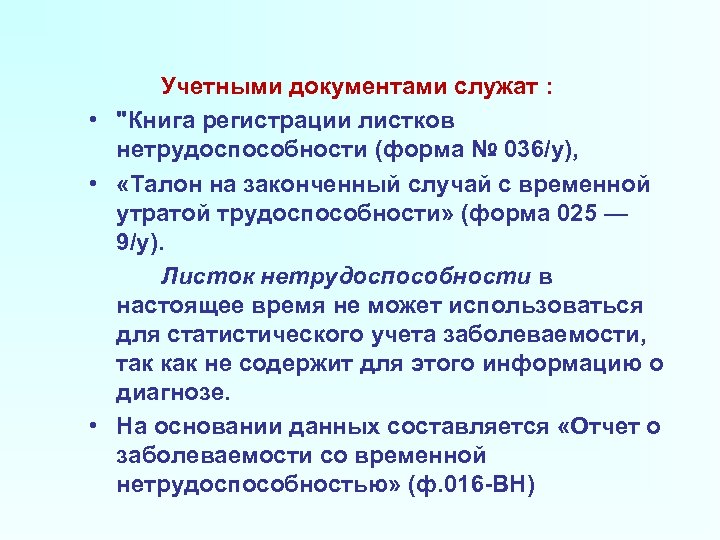 Учетными документами служат :

• "Книга регистрации листков нетрудоспособности (форма № 036/у),

• «Талон на законченный случай с временной утратой трудоспособности» (форма 025 — 9/у).

Листок нетрудоспособности в настоящее время не может использоваться для статистического учета заболеваемости, так как не содержит для этого информацию о диагнозе.

• На основании данных составляется «Отчет о заболеваемости со временной нетрудоспособностью» (ф.016-ВН)